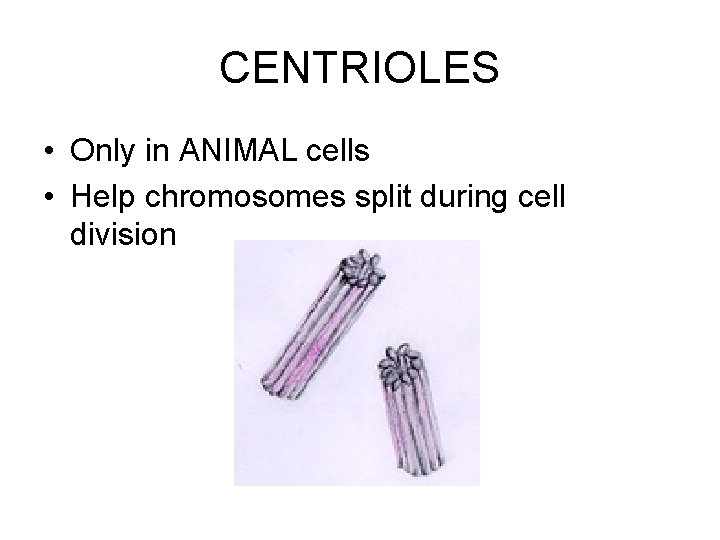 CENTRIOLES

• Only in ANIMAL cells
• Help chromosomes split during cell division